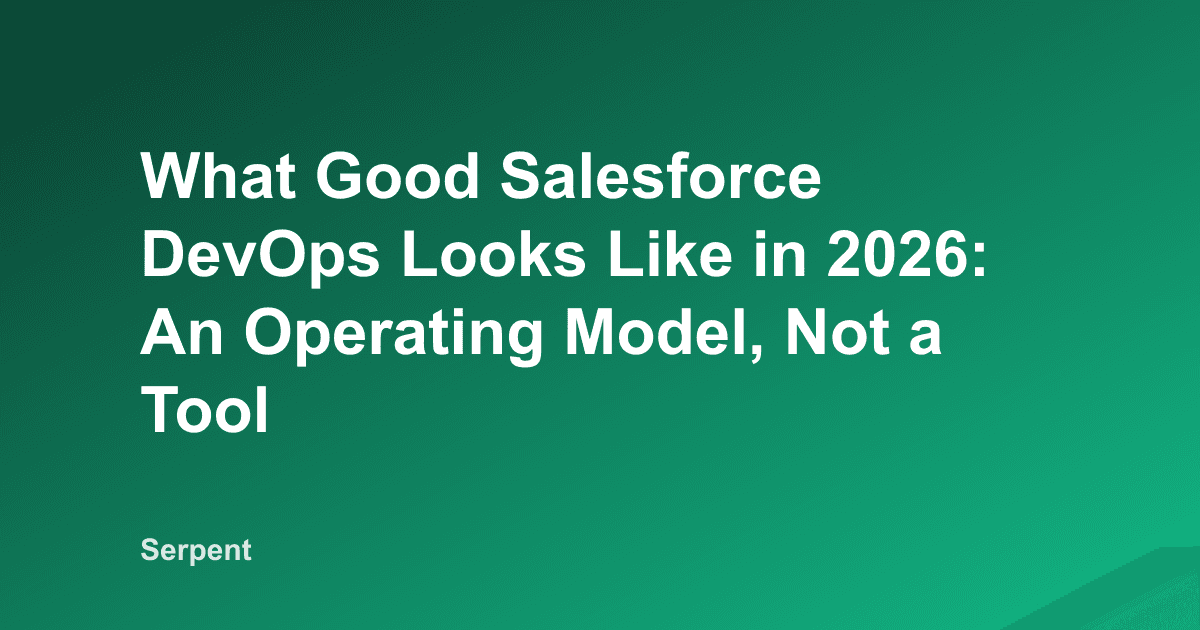 What Good Salesforce DevOps Looks Like in 2026: An Operating Model, Not a Tool

Serpent